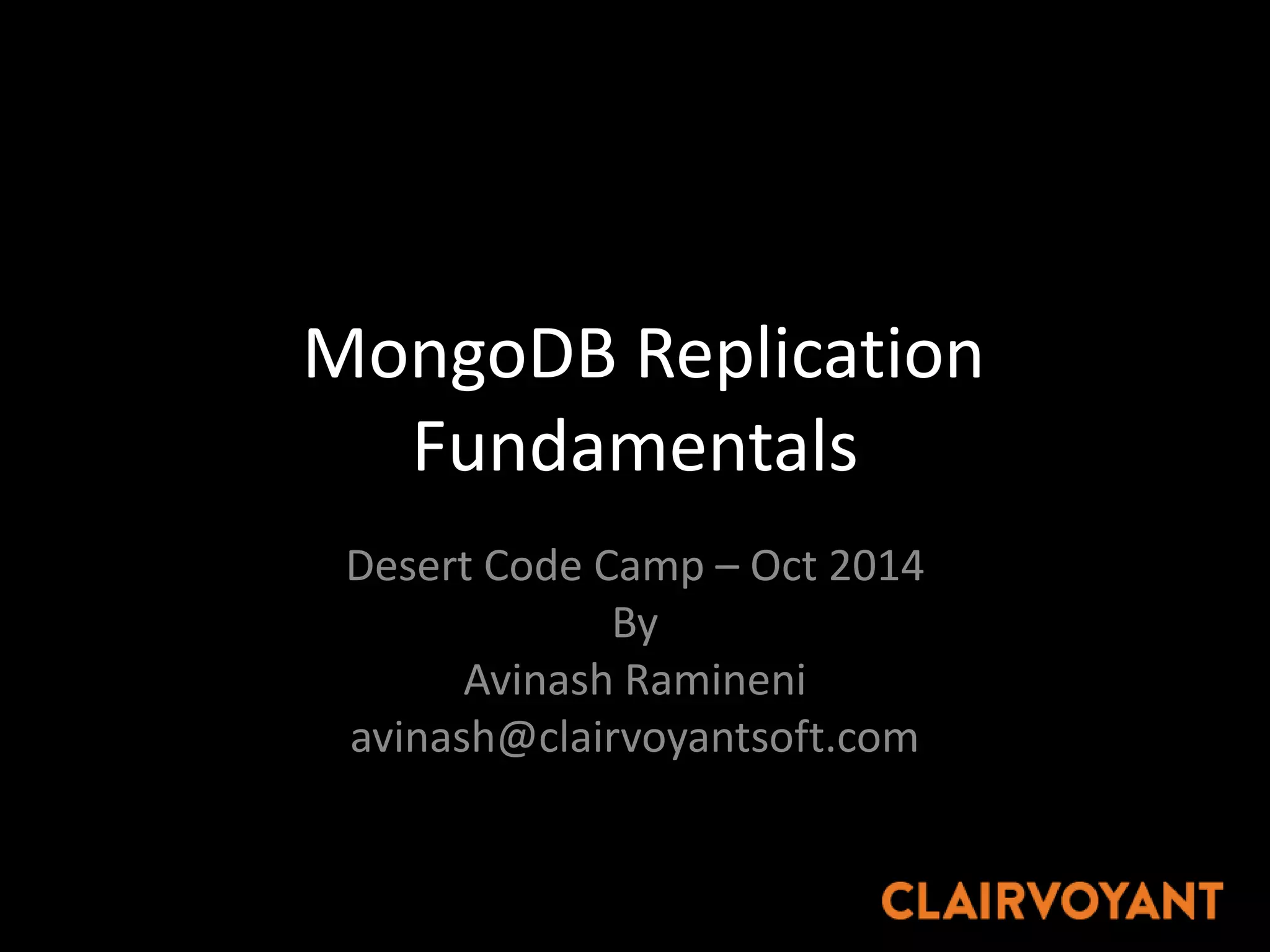 MongoDB Replication Fundamentals

Desert Code Camp – Oct 2014
By
Avinash Ramineni
avinash@clairvoyantsoft.com

CLAIRVOYANT